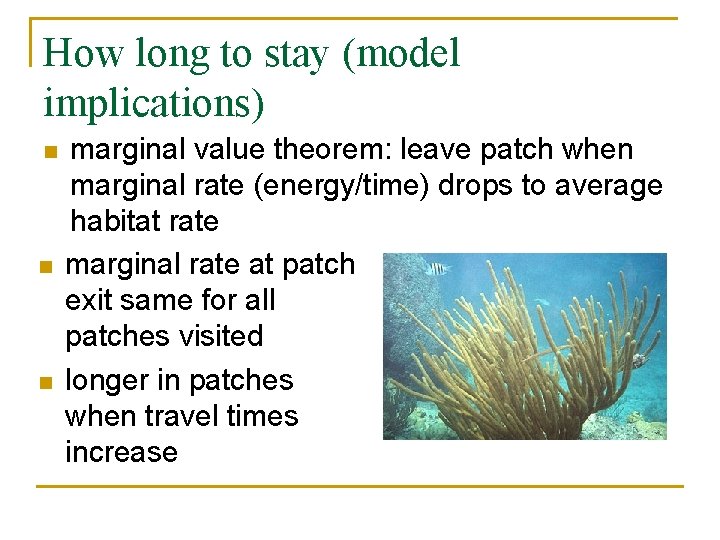 How long to stay (model implications)

- marginal value theorem: leave patch when marginal rate (energy/time) drops to average habitat rate
- marginal rate at patch exit same for all patches visited
- longer in patches when travel times increase